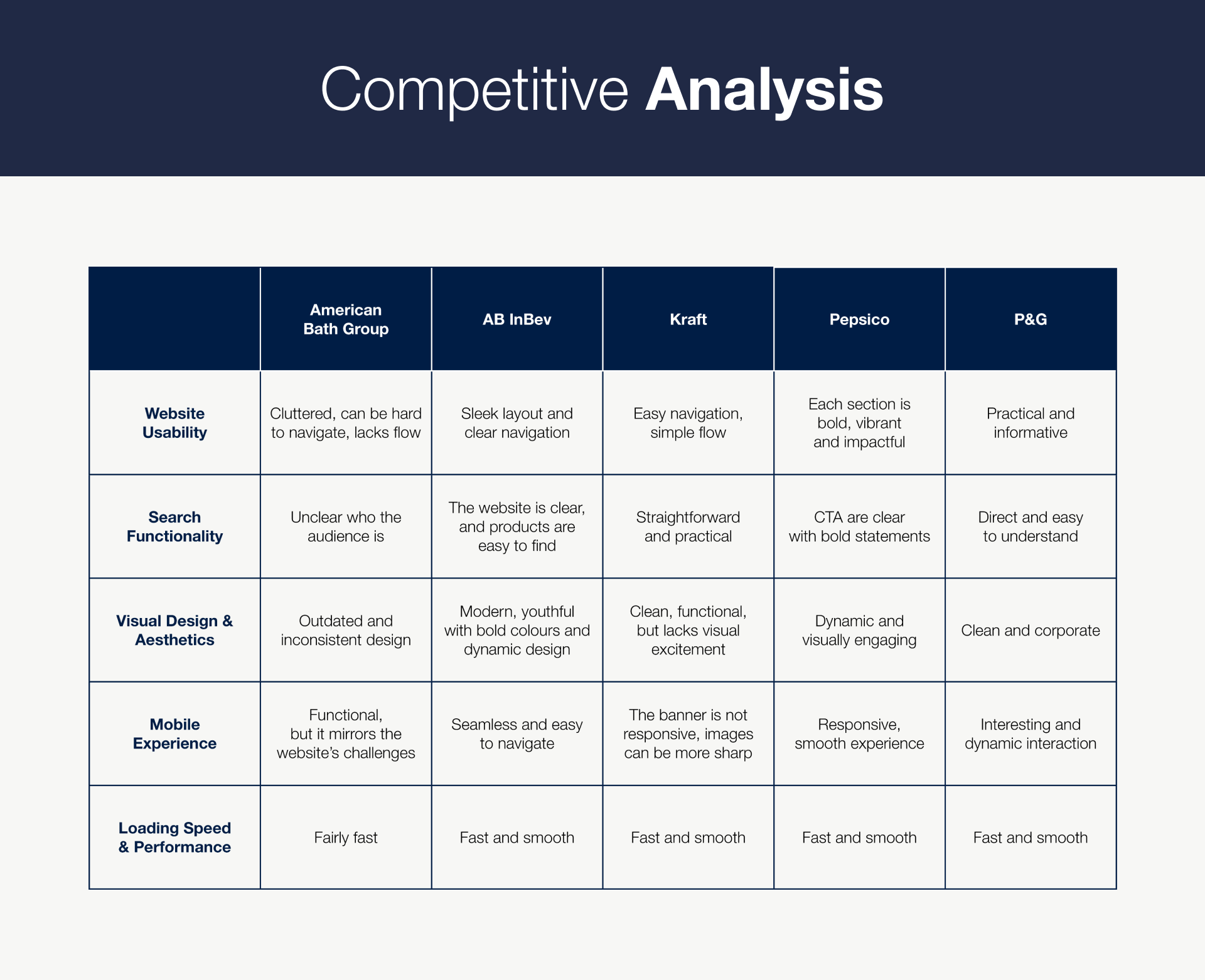 Competitive Analysis

| | American Bath Group | AB InBev | Kraft | Pepsico | P&G |
|---|---|---|---|---|---|
| Website Usability | Cluttered, can be hard to navigate, lacks flow | Sleek layout and clear navigation | Easy navigation, simple flow | Each section is bold, vibrant and impactful | Practical and informative |
| Search Functionality | Unclear who the audience is | The website is clear, and products are easy to find | Straightforward and practical | CTA are clear with bold statements | Direct and easy to understand |
| Visual Design & Aesthetics | Outdated and inconsistent design | Modern, youthful with bold colours and dynamic design | Clean, functional, but lacks visual excitement | Dynamic and visually engaging | Clean and corporate |
| Mobile Experience | Functional, but it mirrors the website's challenges | Seamless and easy to navigate | The banner is not responsive, images can be more sharp | Responsive, smooth experience | Interesting and dynamic interaction |
| Loading Speed & Performance | Fairly fast | Fast and smooth | Fast and smooth | Fast and smooth | Fast and smooth |